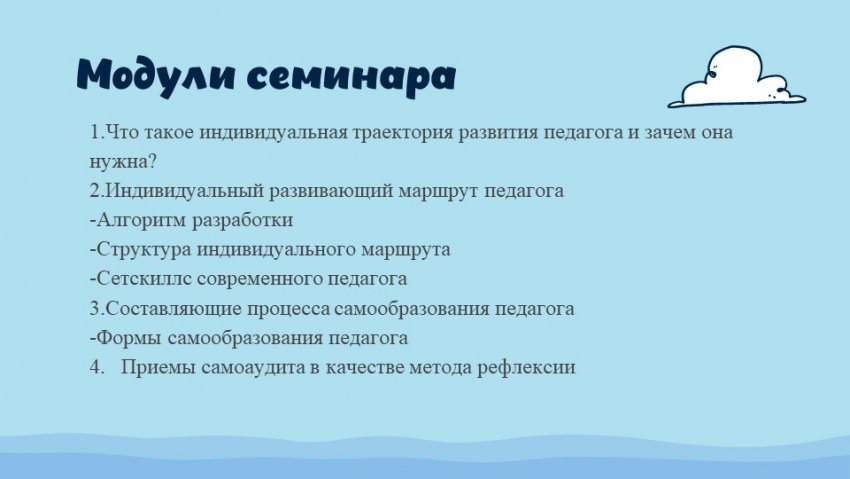 Модули семинара

1.Что такое индивидуальная траектория развития педагога и зачем она нужна?
2.Индивидуальный развивающий маршрут педагога
-Алгоритм разработки
-Структура индивидуального маршрута
-Сетскиллс современного педагога
3.Составляющие процесса самообразования педагога
-Формы самообразования педагога
4. Приемы самоаудита в качестве метода рефлексии